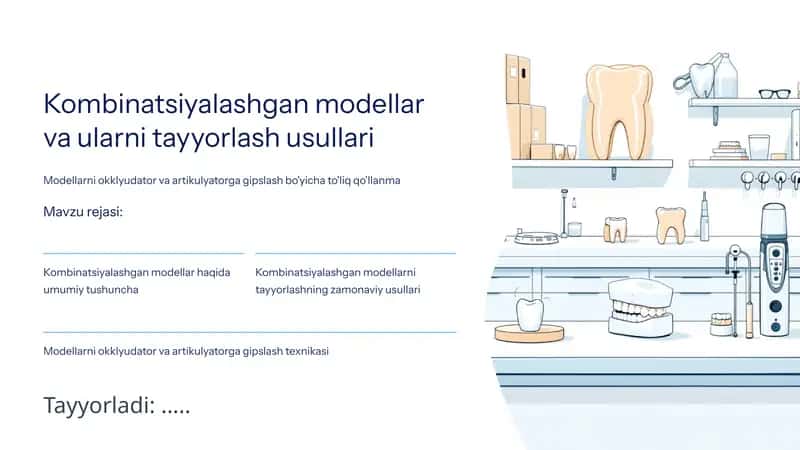 Kombinatsiyalashgan modellar va ularni tayyorlash usullari

Modellarni okklyudator va artikulyatorga gipslash bo'yicha to'liq qo'llanma

Mavzu rejasi:

Kombinatsiyalashgan modellar haqida umumiy tushuncha

Kombinatsiyalashgan modellarni tayyorlashning zamonaviy usullari

Modellarni okklyudator va artikulyatorga gipslash texnikasi

Tayyorladi: .....